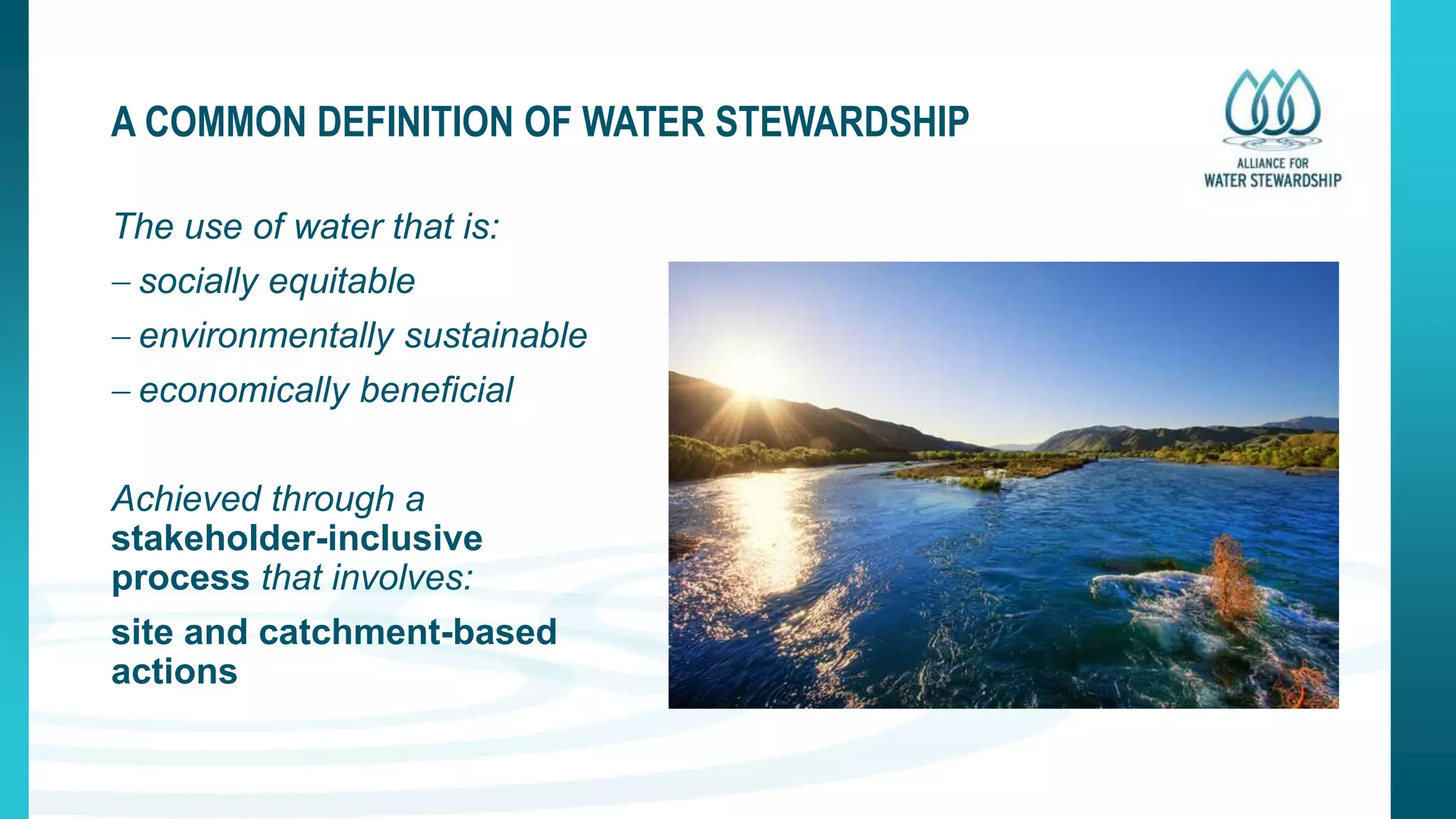 A COMMON DEFINITION OF WATER STEWARDSHIP

ALLIANCE FOR
WATER STEWARDSHIP

The use of water that is:
– socially equitable
– environmentally sustainable
– economically beneficial

Achieved through a stakeholder-inclusive process that involves:

site and catchment-based actions